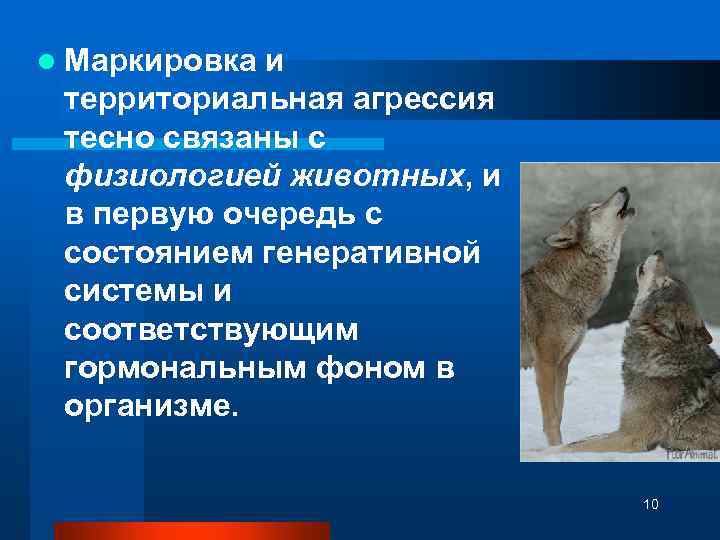 Маркировка и территориальная агрессия тесно связаны с физиологией животных, и в первую очередь с состоянием генеративной системы и соответствующим гормональным фоном в организме.

ForAnimal

10